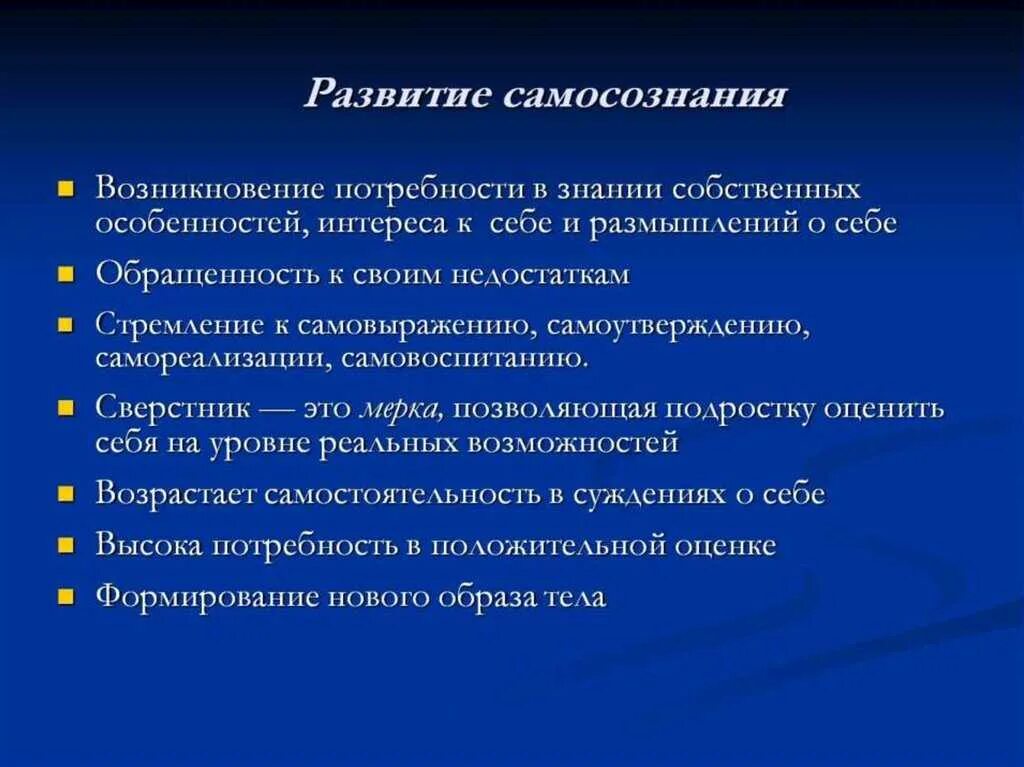 Развитие самосознания

Возникновение потребности в знании собственных особенностей, интереса к себе и размышлений о себе

Обращенность к своим недостаткам

Стремление к самовыражению, самоутверждению, самореализации, самовоспитанию.

Сверстник — это мерка, позволяющая подростку оценить себя на уровне реальных возможностей

Возрастает самостоятельность в суждениях о себе

Высока потребность в положительной оценке

Формирование нового образа тела